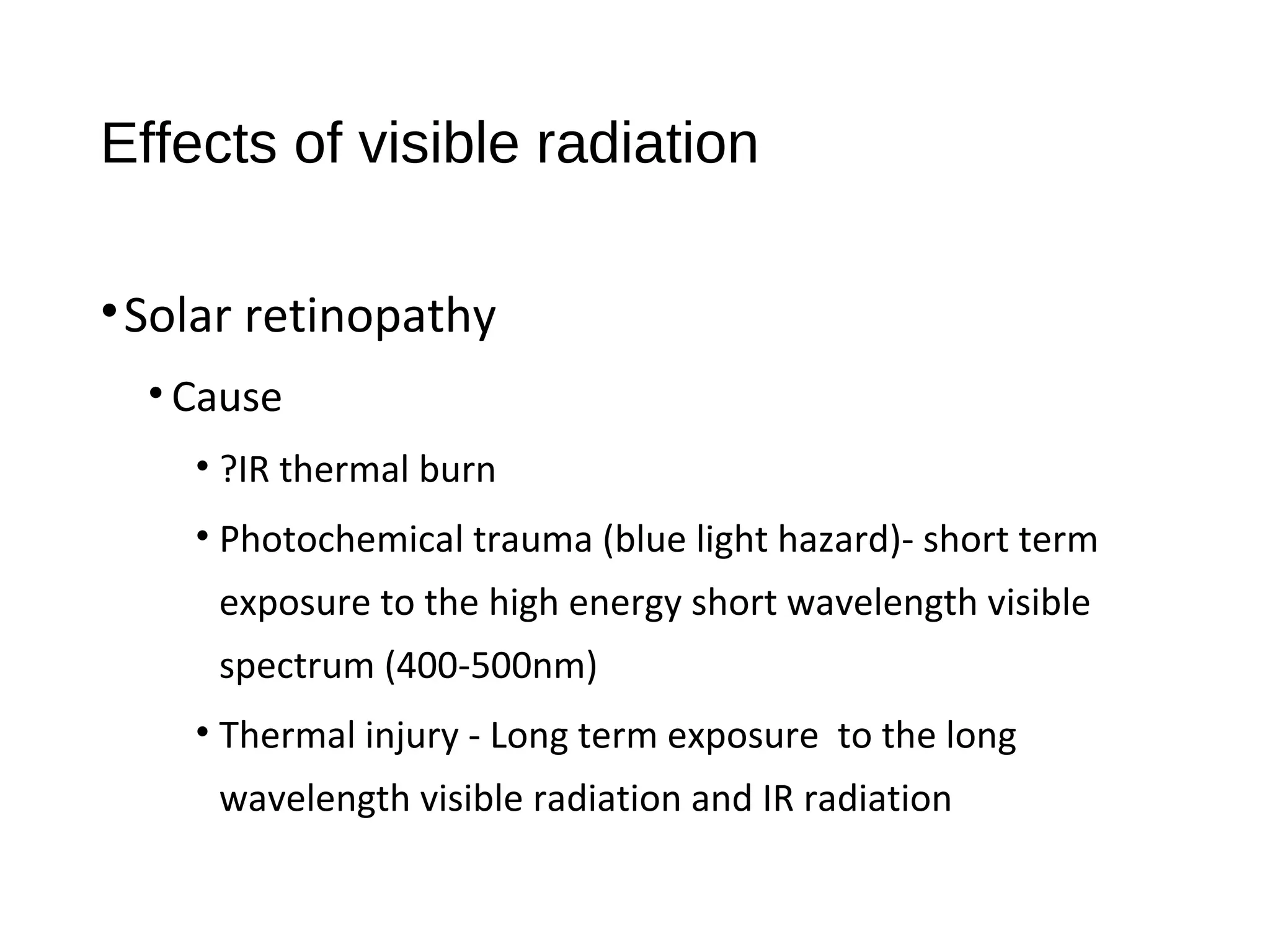 Effects of visible radiation

• Solar retinopathy

• Cause

• ?IR thermal burn

• Photochemical trauma (blue light hazard)- short term exposure to the high energy short wavelength visible spectrum (400-500nm)

• Thermal injury - Long term exposure  to the long wavelength visible radiation and IR radiation